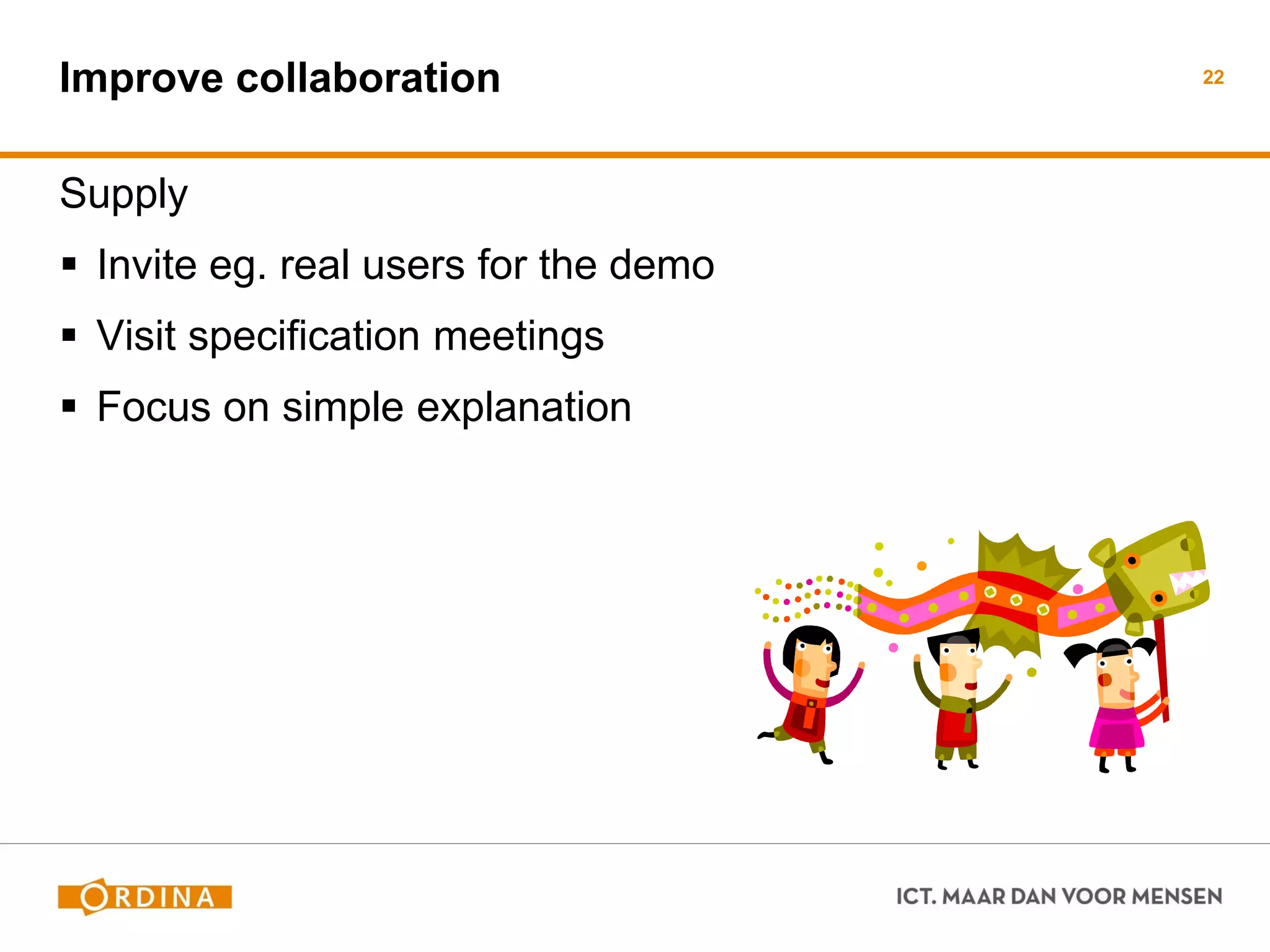 Improve collaboration

22

Supply

▪ Invite eg. real users for the demo

▪ Visit specification meetings

▪ Focus on simple explanation

ORDINA

ICT. MAAR DAN VOOR MENSEN